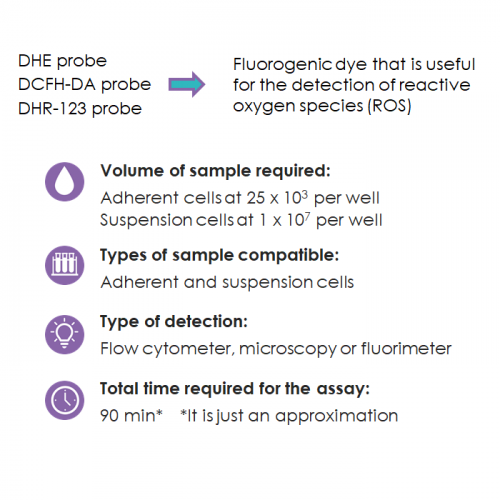 DHE probe
DCFH-DA probe
DHR-123 probe

Fluorogenic dye that is useful for the detection of reactive oxygen species (ROS)

Volume of sample required:
Adherent cells at 25 x $10^3$ per well
Suspension cells at 1 x $10^7$ per well

Types of sample compatible:
Adherent and suspension cells

Type of detection:
Flow cytometer, microscopy or fluorimeter

Total time required for the assay:
90 min* *It is just an approximation